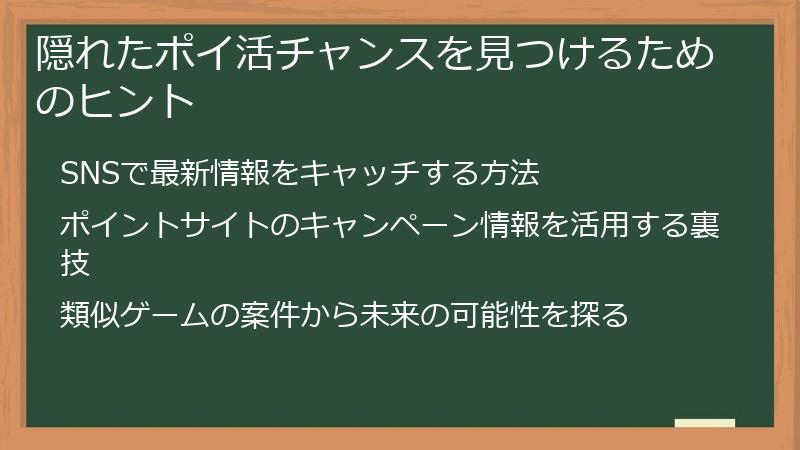 隠れたポイ活チャンスを見つけるためのヒント

SNSで最新情報をキャッチする方法

ポイントサイトのキャンペーン情報を活用する裏技

類似ゲームの案件から未来の可能性を探る